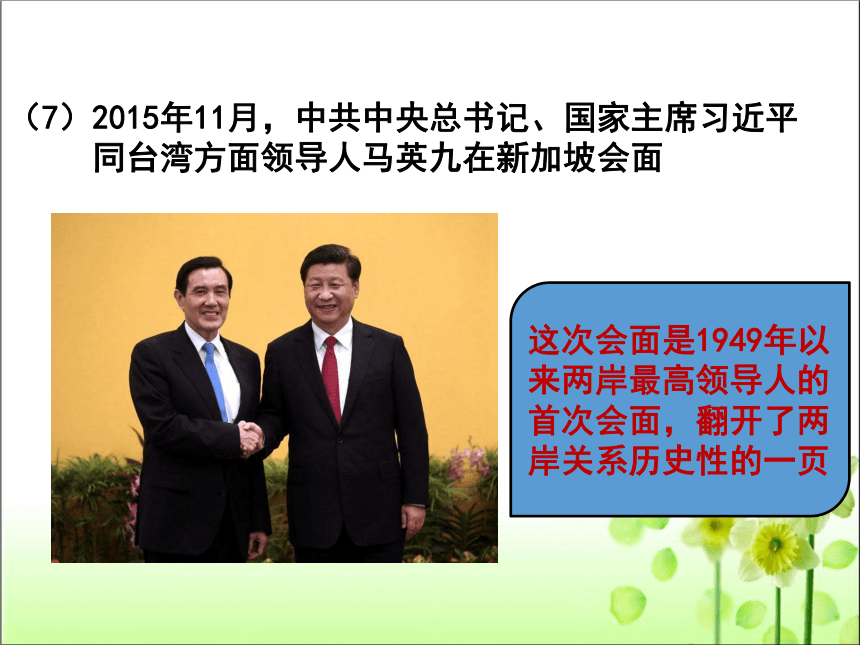 （7）2015年11月，中共中央总书记、国家主席习近平同台湾方面领导人马英九在新加坡会面

这次会面是1949年以来两岸最高领导人的首次会面，翻开了两岸关系历史性的一页